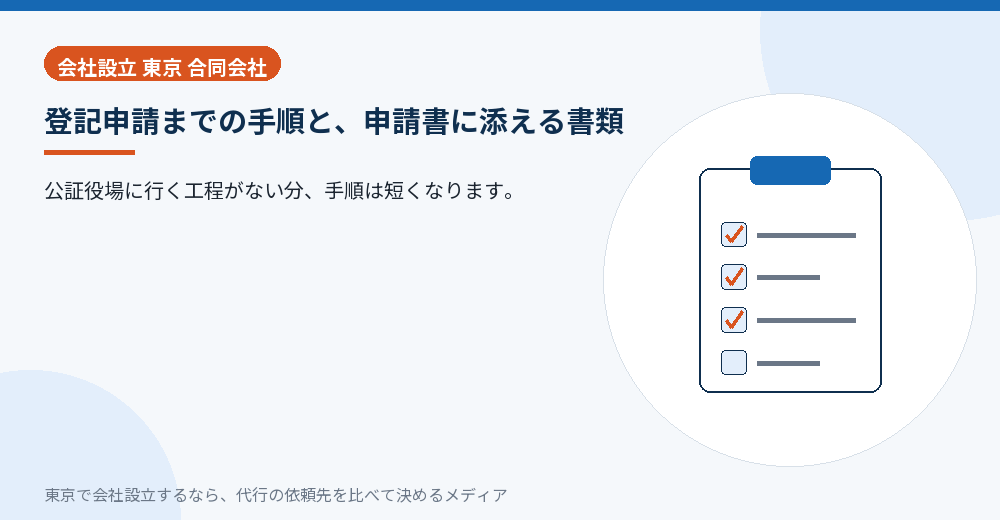 会社設立 東京 合同会社

登記申請までの手順と、申請書に添える書類

公証役場に行く工程がない分、手順は短くなります。

東京で会社設立するなら、代行の依頼先を比べて決めるメディア